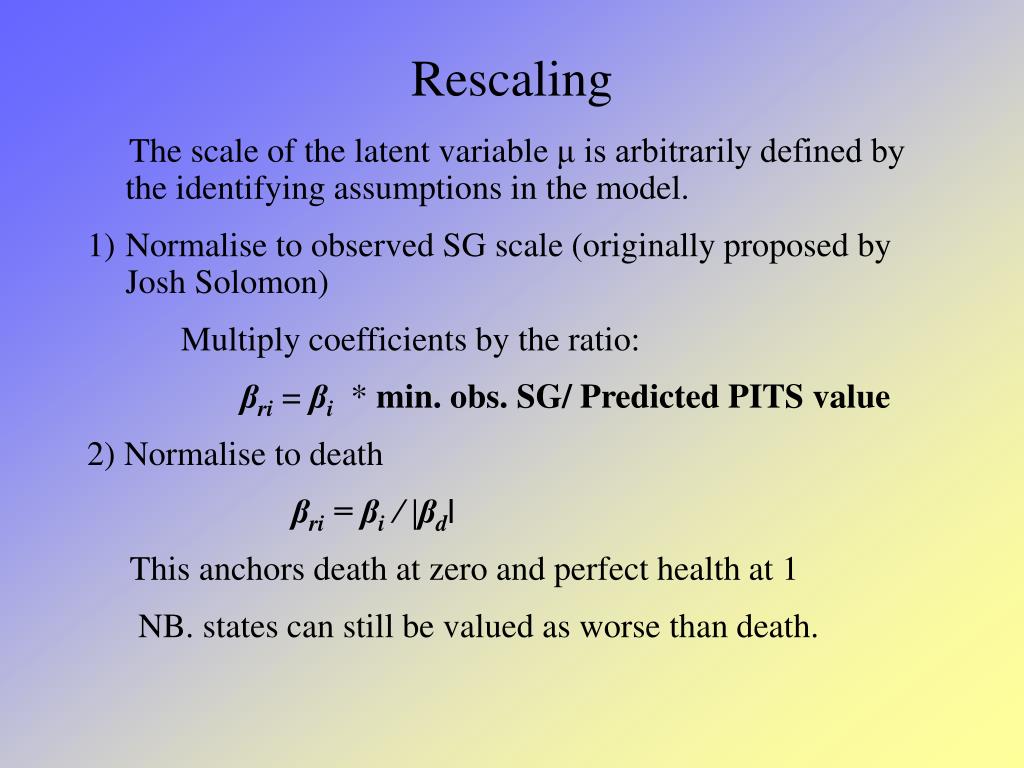 Rescaling

The scale of the latent variable μ is arbitrarily defined by the identifying assumptions in the model.

1) Normalise to observed SG scale (originally proposed by Josh Solomon)

Multiply coefficients by the ratio:

$\beta_{ri} = \beta_i$ * min. obs. SG/ Predicted PITS value

2) Normalise to death

$\beta_{ri} = \beta_i / |\beta_d|$

This anchors death at zero and perfect health at 1

NB. states can still be valued as worse than death.